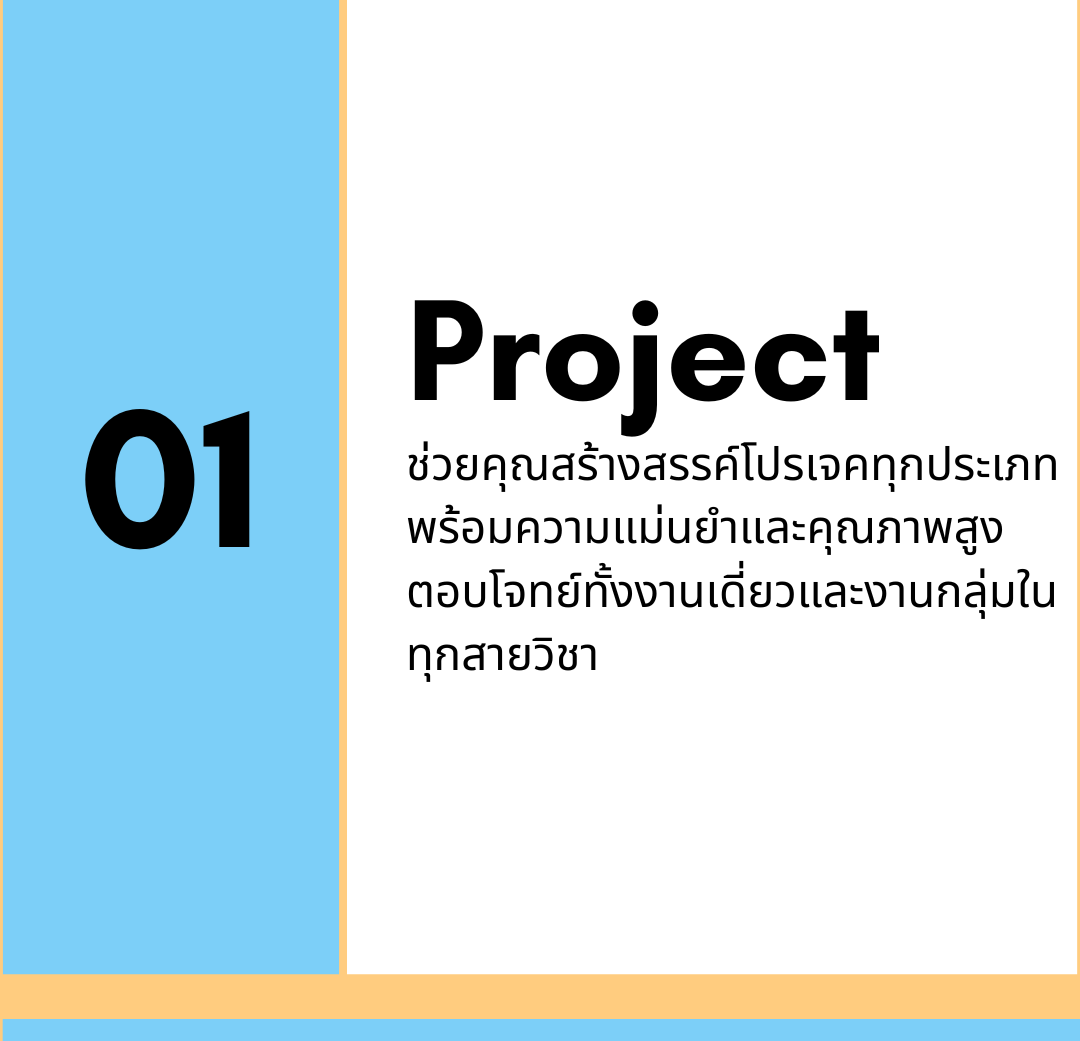 01

Project

ช่วยคุณสร้างสรรค์โปรเจคทุกประเภท พร้อมความแม่นยำและคุณภาพสูง ตอบโจทย์ทั้งงานเดี่ยวและงานกลุ่มในทุกสายวิชา